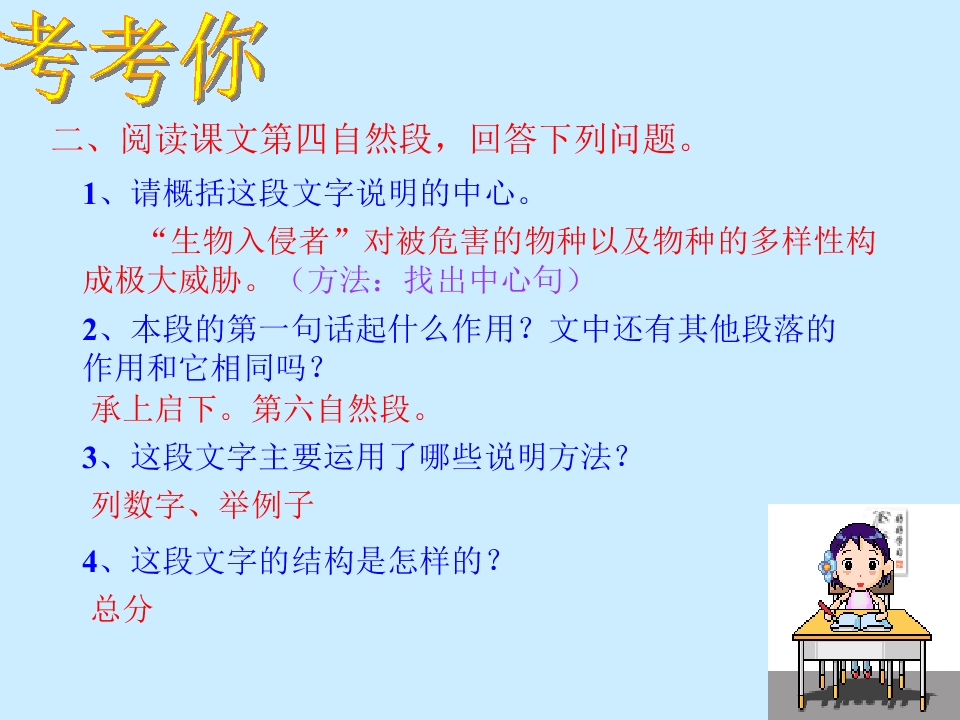 考考你

二、阅读课文第四自然段，回答下列问题。

1、请概括这段文字说明的中心。

“生物入侵者”对被危害的物种以及物种的多样性构成极大威胁。（方法：找出中心句）

2、本段的第一句话起什么作用？文中还有其他段落的作用和它相同吗？

承上启下。第六自然段。

3、这段文字主要运用了哪些说明方法？

列数字、举例子

4、这段文字的结构是怎样的？

总分